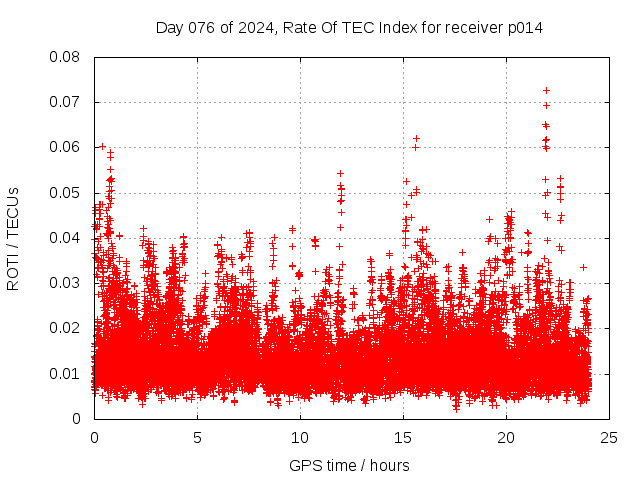 Day 076 of 2024, Rate Of TEC Index for receiver p014

ROTI / TECUs

0.08
0.07
0.06
0.05
0.04
0.03
0.02
0.01
0

0
5
10
15
20
25

GPS time / hours